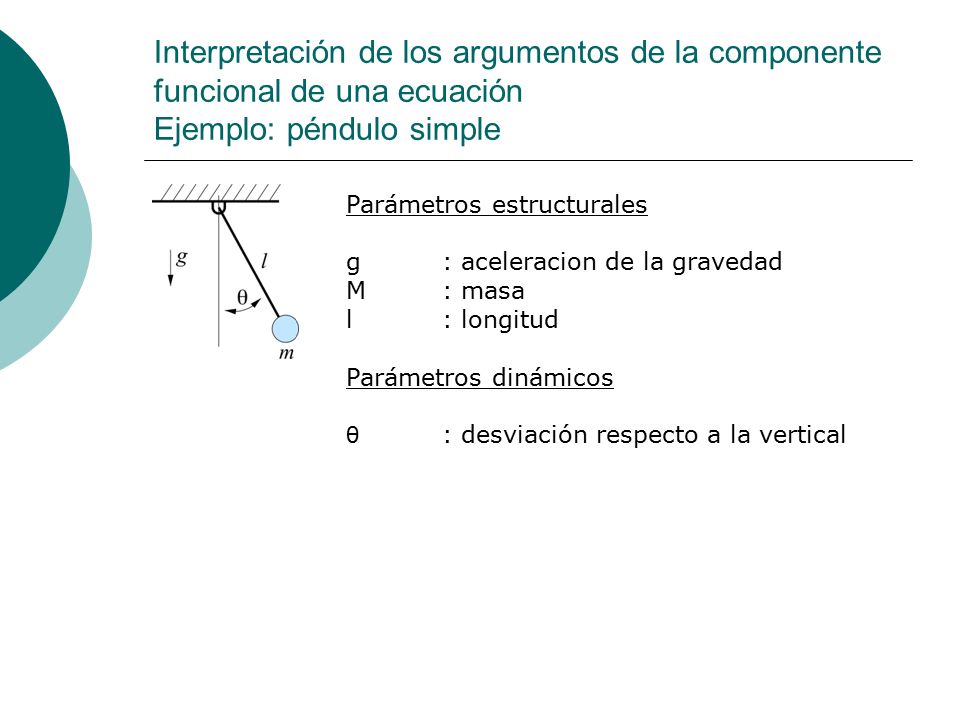 Interpretación de los argumentos de la componente funcional de una ecuación
Ejemplo: péndulo simple

$g$
$l$
$\theta$
$m$

Parámetros estructurales

g : aceleracion de la gravedad
M : masa
l : longitud

Parámetros dinámicos

θ : desviación respecto a la vertical